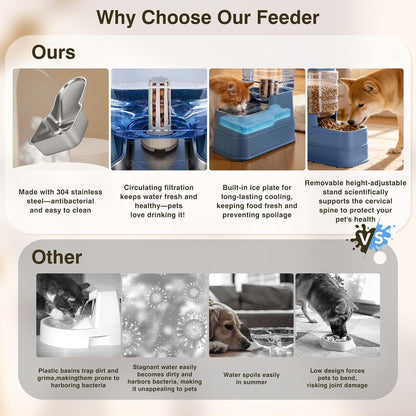 Why Choose Our Feeder

Ours

Made with 304 stainless steel—antibacterial and easy to clean

Circulating filtration keeps water fresh and healthy—pets love drinking it!

Built-in ice plate for long-lasting cooling, keeping food fresh and preventing spoilage

Removable height-adjustable stand scientifically supports the cervical spine to protect your pet's health

VS

Other

Plastic basins trap dirt and grime,makingthem prone to harboring bacteria

Stagnant water easily becomes dirty and harbors bacteria, making it unappealing to pets

Water spoils easily in summer

Low design forces pets to bend, risking joint damage